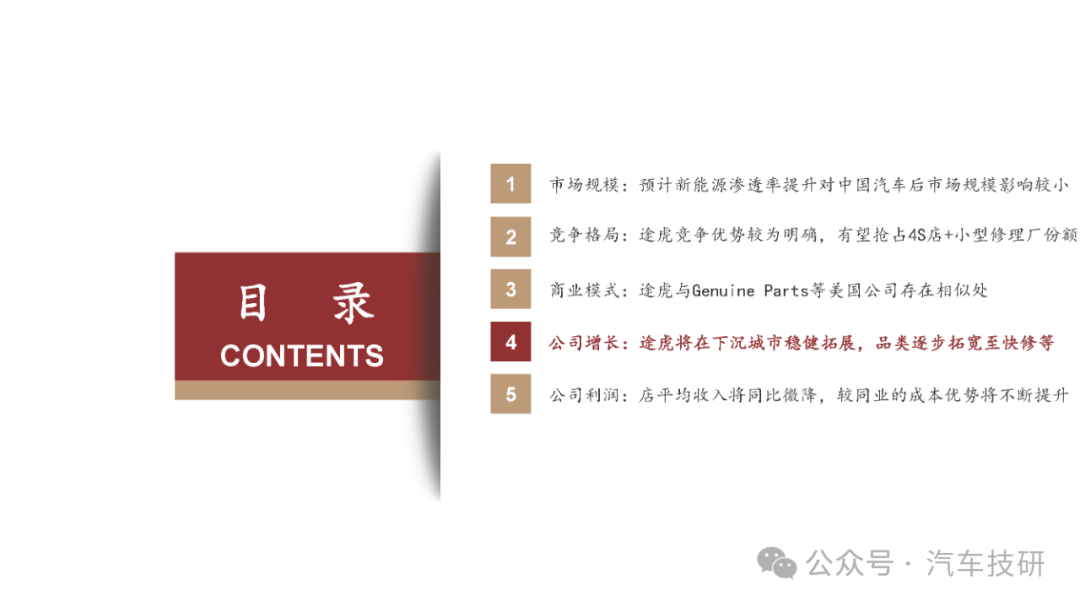 目 录
CONTENTS

1 市场规模：预计新能源渗透率提升对中国汽车后市场规模影响较小

2 竞争格局：途虎竞争优势较为明确，有望抢占4S店+小型修理厂份额

3 商业模式：途虎与Genuine Parts等美国公司存在相似处

4 公司增长：途虎将在下沉城市稳健拓展，品类逐步拓宽至快修等

5 公司利润：店平均收入将同比微降，较同业的成本优势将不断提升

公众号 · 汽车技研